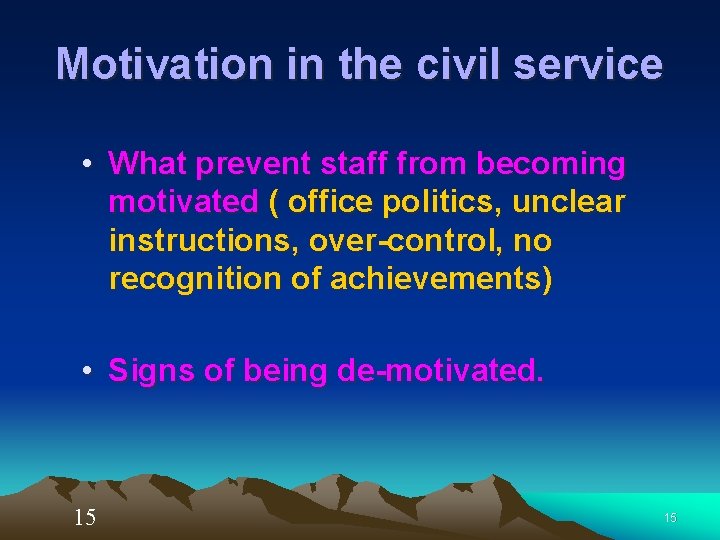 Motivation in the civil service

• What prevent staff from becoming motivated ( office politics, unclear instructions, over-control, no recognition of achievements)

• Signs of being de-motivated.

15

15